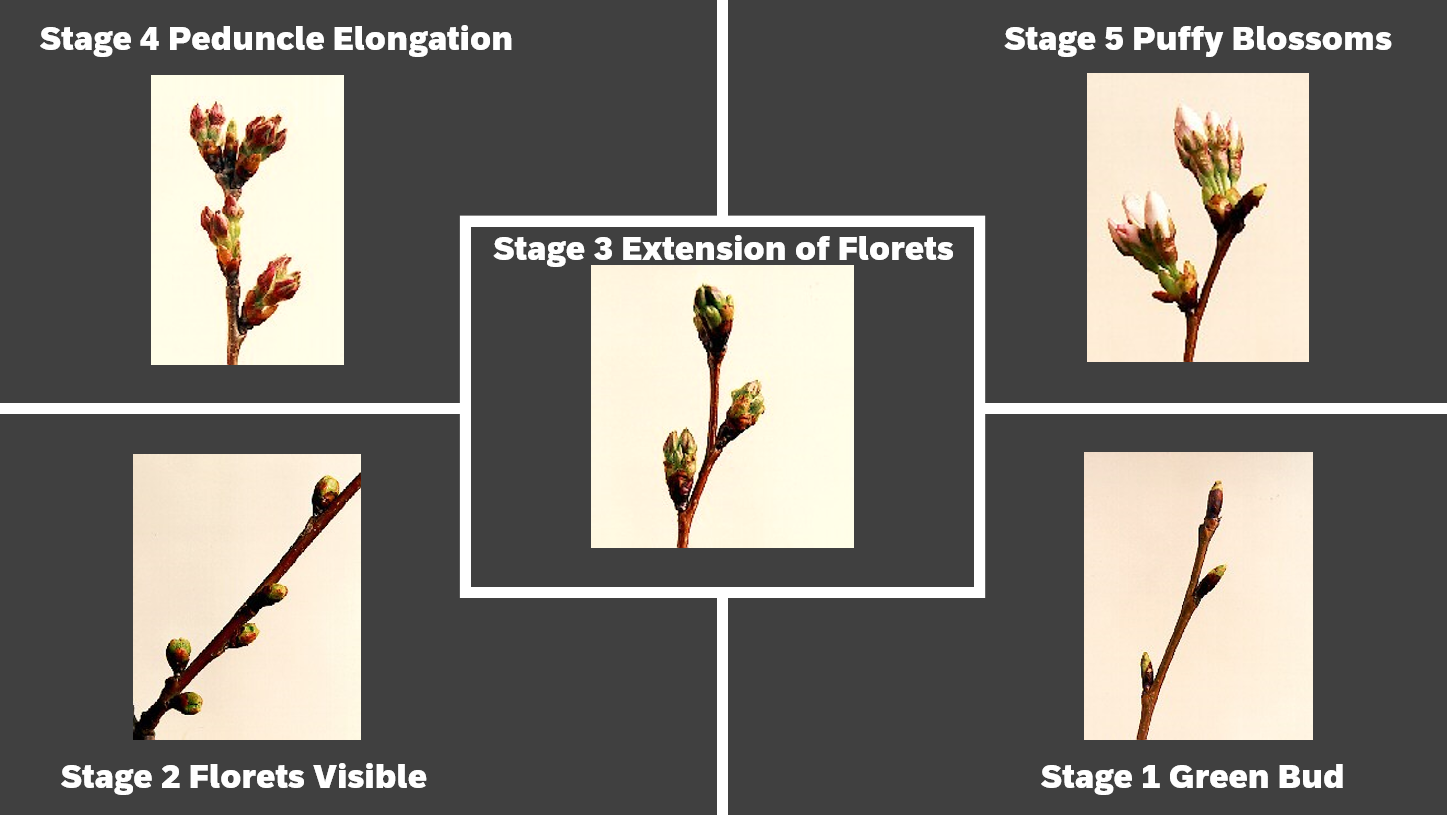 Stage 4 Peduncle Elongation

Stage 5 Puffy Blossoms

Stage 3 Extension of Florets

Stage 2 Florets Visible

Stage 1 Green Bud